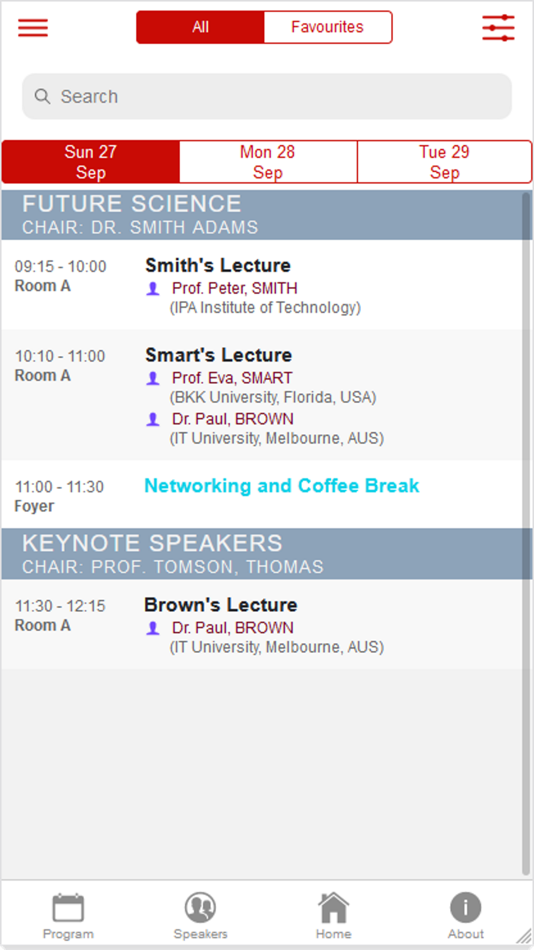 All
Favourites

Search

Sun 27 Sep
Mon 28 Sep
Tue 29 Sep

FUTURE SCIENCE
CHAIR: DR. SMITH ADAMS

09:15 - 10:00
Room A
Smith's Lecture
Prof. Peter, SMITH
(IPA Institute of Technology)

10:10 - 11:00
Room A
Smart's Lecture
Prof. Eva, SMART
(BKK University, Florida, USA)
Dr. Paul, BROWN
(IT University, Melbourne, AUS)

11:00 - 11:30
Foyer
Networking and Coffee Break

KEYNOTE SPEAKERS
CHAIR: PROF. TOMSON, THOMAS

11:30 - 12:15
Room A
Brown's Lecture
Dr. Paul, BROWN
(IT University, Melbourne, AUS)

Program
Speakers
Home
About